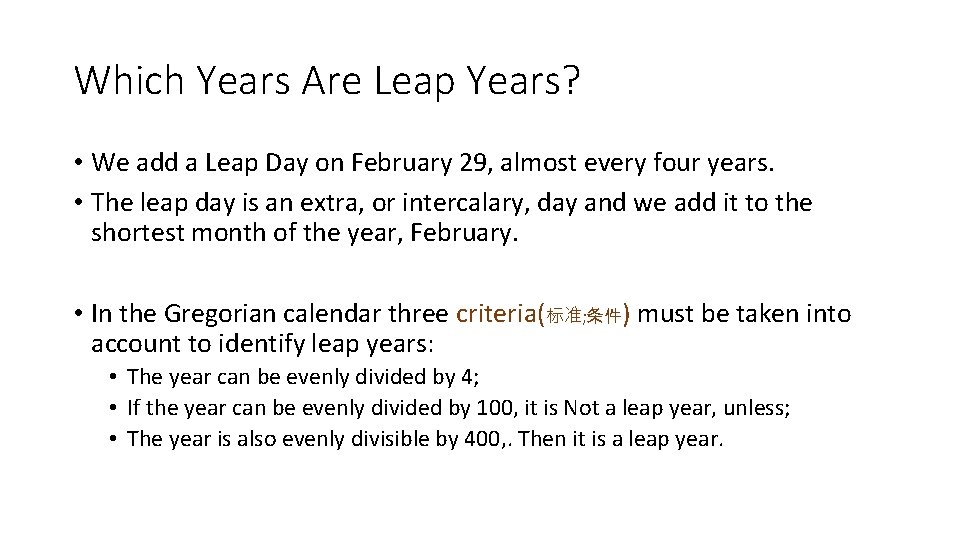 Which Years Are Leap Years?

• We add a Leap Day on February 29, almost every four years.
• The leap day is an extra, or intercalary, day and we add it to the shortest month of the year, February.

• In the Gregorian calendar three criteria(标准;条件) must be taken into account to identify leap years:
  • The year can be evenly divided by 4;
  • If the year can be evenly divided by 100, it is Not a leap year, unless;
  • The year is also evenly divisible by 400,. Then it is a leap year.